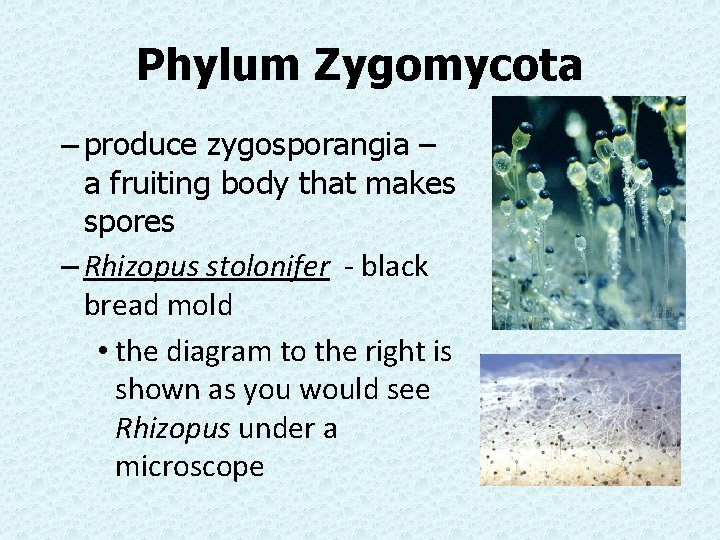 Phylum Zygomycota

– produce zygosporangia – a fruiting body that makes spores

– Rhizopus stolonifer - black bread mold

• the diagram to the right is shown as you would see Rhizopus under a microscope